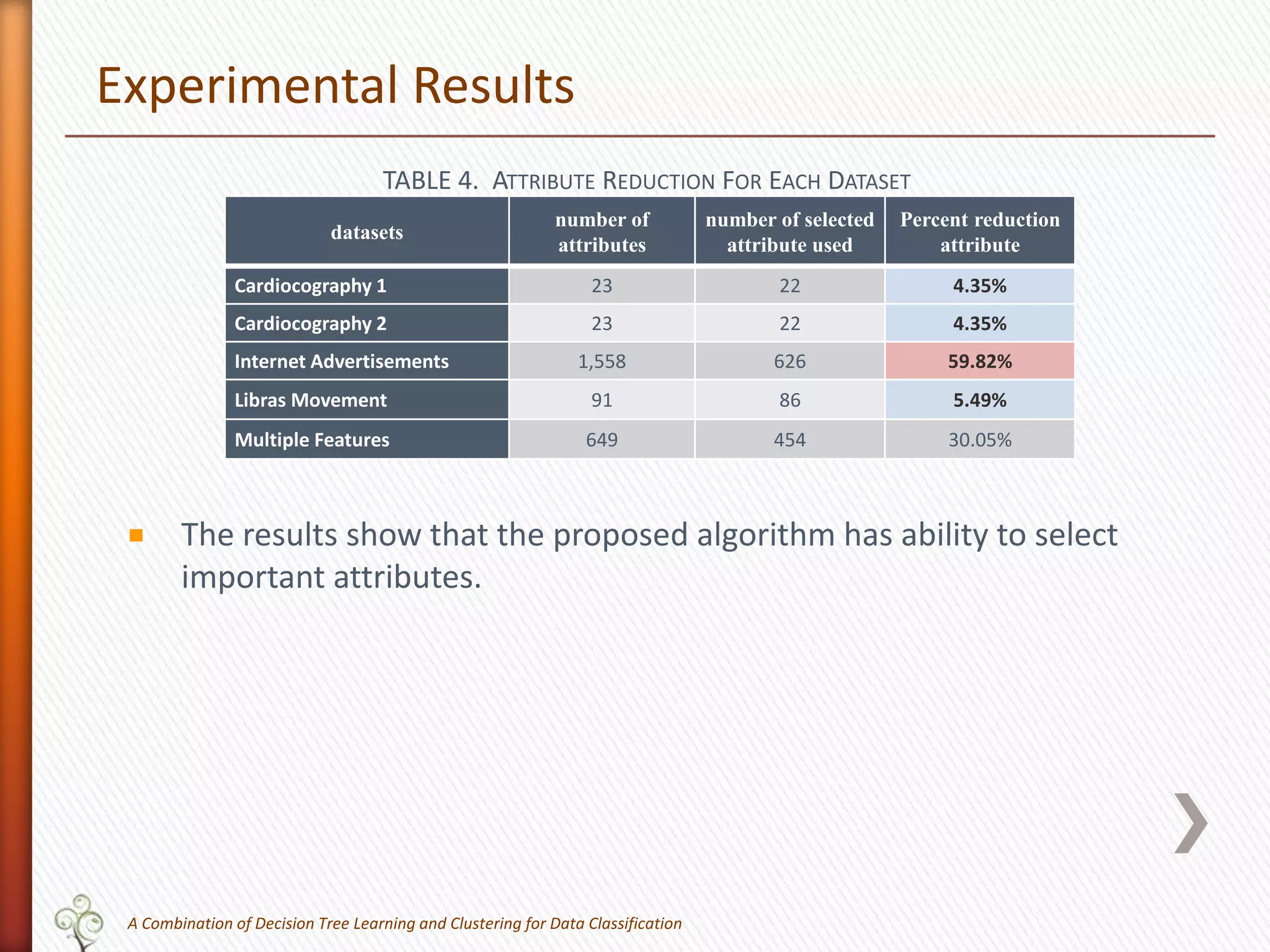 Experimental Results

TABLE 4. ATTRIBUTE REDUCTION FOR EACH DATASET

| datasets | number of attributes | number of selected attribute used | Percent reduction attribute |
|---|---|---|---|
| Cardiocography 1 | 23 | 22 | 4.35% |
| Cardiocography 2 | 23 | 22 | 4.35% |
| Internet Advertisements | 1,558 | 626 | 59.82% |
| Libras Movement | 91 | 86 | 5.49% |
| Multiple Features | 649 | 454 | 30.05% |

The results show that the proposed algorithm has ability to select important attributes.

A Combination of Decision Tree Learning and Clustering for Data Classification